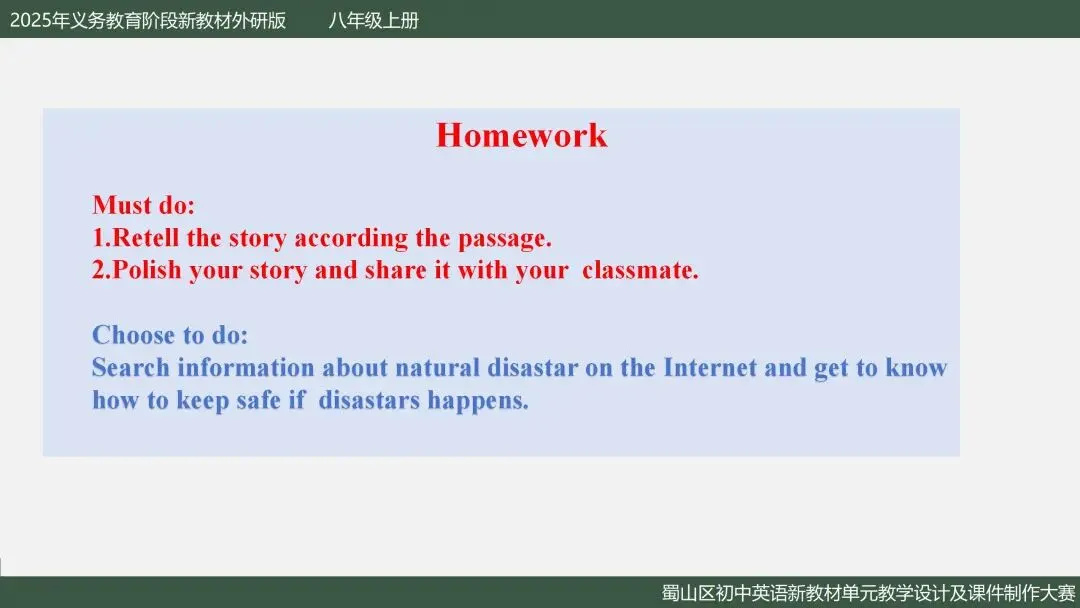 2025年义务教育阶段新教材外研版　八年级上册

Homework

Must do:
1.Retell the story according the passage.
2.Polish your story and share it with your classmate.

Choose to do:
Search information about natural disastar on the Internet and get to know how to keep safe if disastars happens.

蜀山区初中英语新教材单元教学设计及课件制作大赛